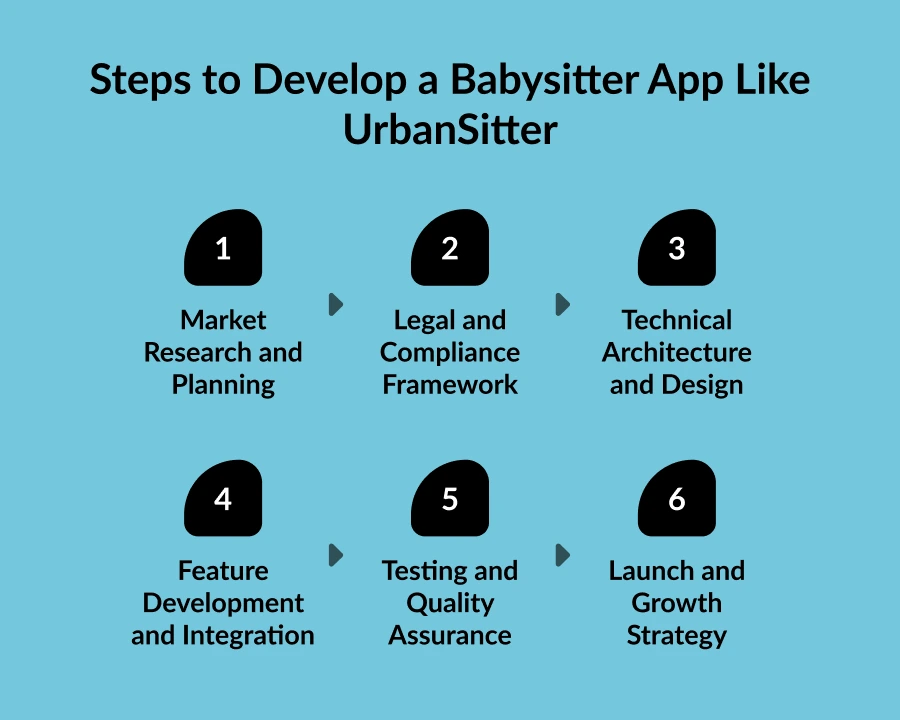 Steps to Develop a Babysitter App Like UrbanSitter

1
Market Research and Planning

2
Legal and Compliance Framework

3
Technical Architecture and Design

4
Feature Development and Integration

5
Testing and Quality Assurance

6
Launch and Growth Strategy